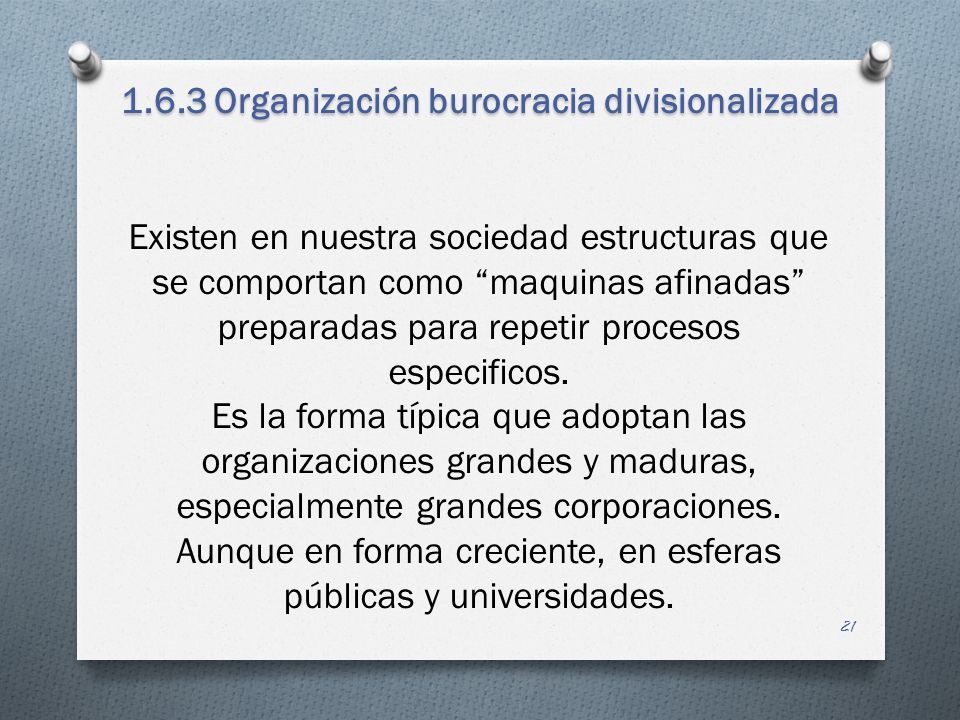 1.6.3 Organización burocracia divisionalizada

Existen en nuestra sociedad estructuras que se comportan como “maquinas afinadas” preparadas para repetir procesos especificos.
Es la forma típica que adoptan las organizaciones grandes y maduras, especialmente grandes corporaciones. Aunque en forma creciente, en esferas públicas y universidades.

21